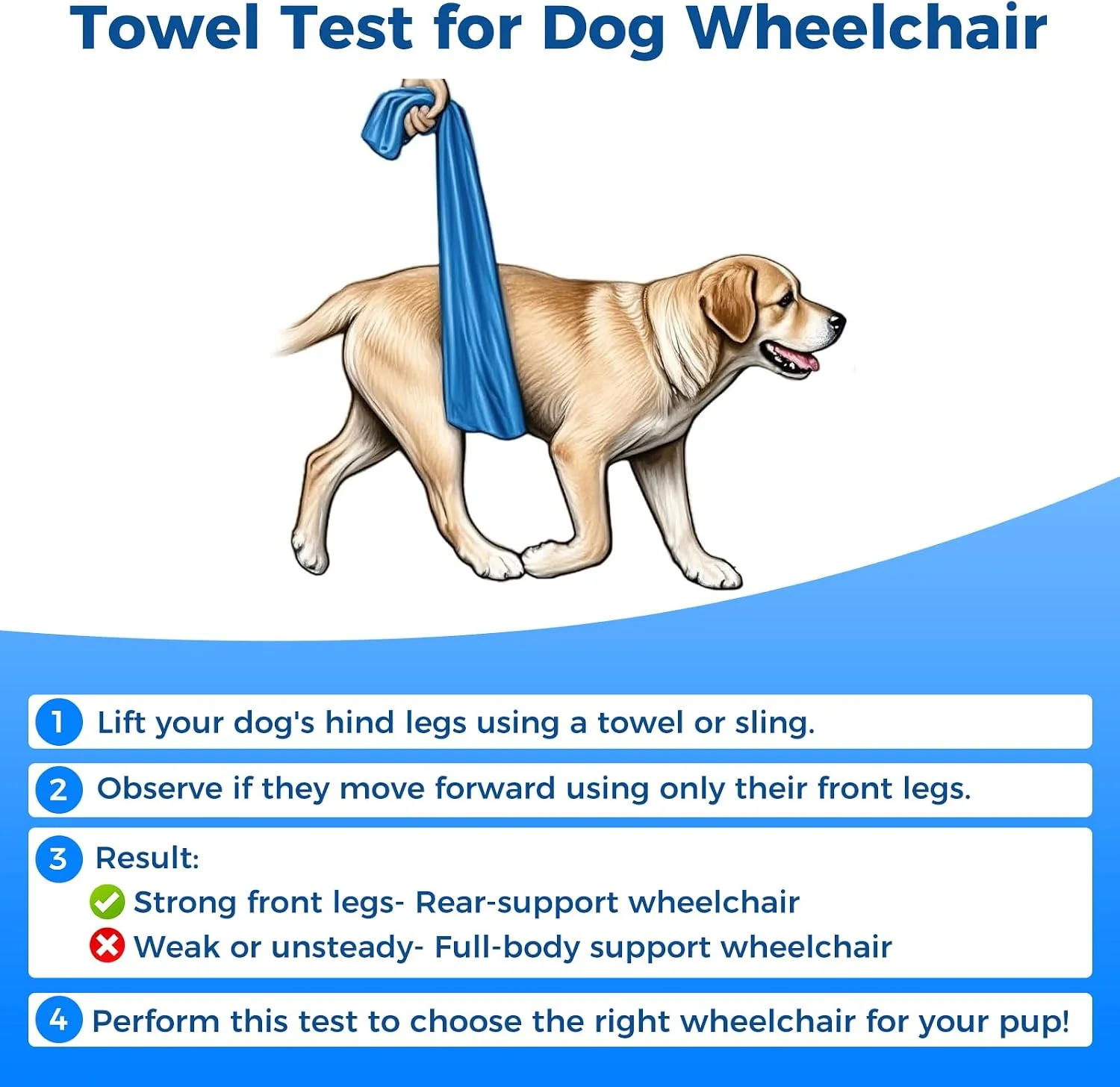 Towel Test for Dog Wheelchair

1 Lift your dog's hind legs using a towel or sling.

2 Observe if they move forward using only their front legs.

3 Result:
Strong front legs- Rear-support wheelchair
Weak or unsteady- Full-body support wheelchair

4 Perform this test to choose the right wheelchair for your pup!